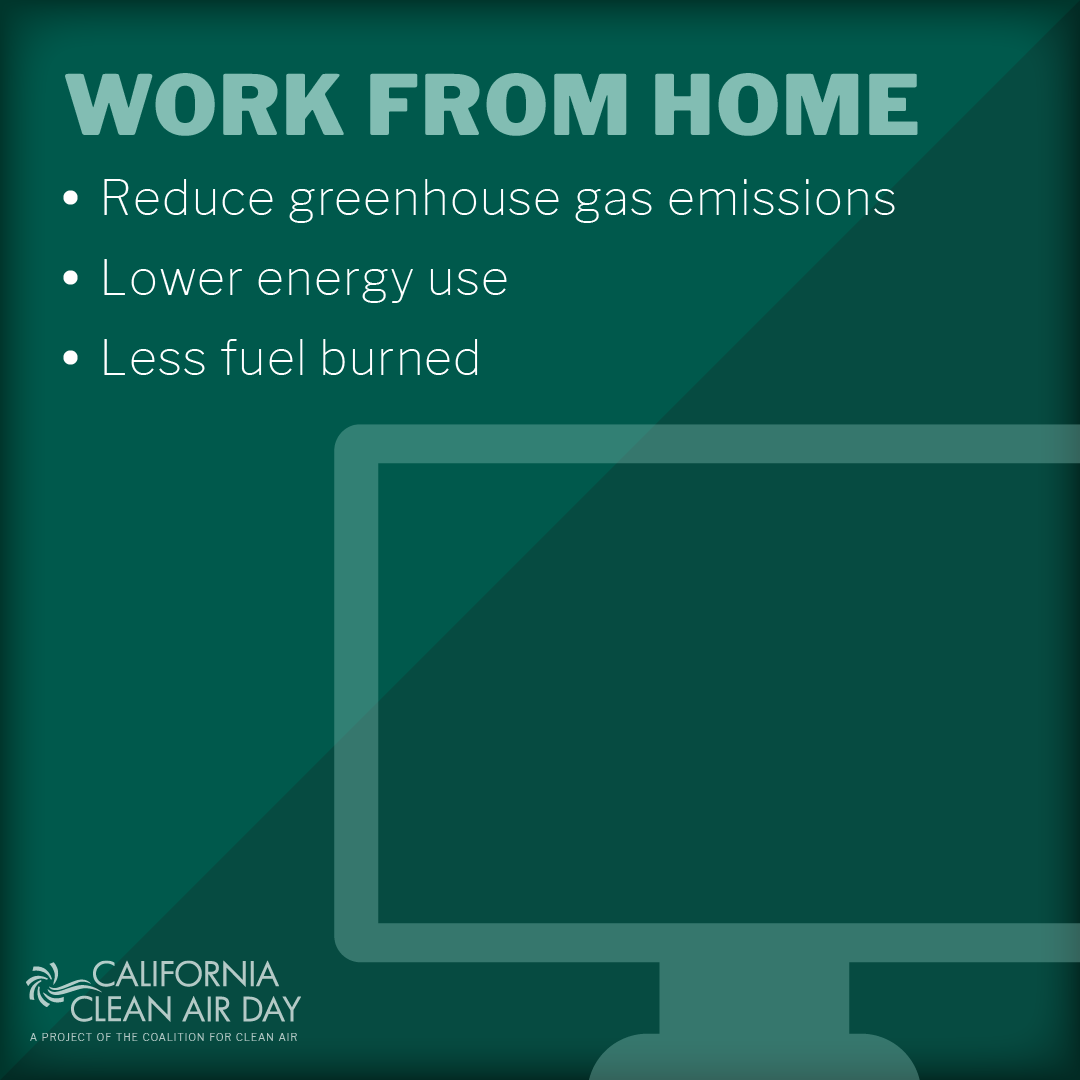 WORK FROM HOME

• Reduce greenhouse gas emissions
• Lower energy use
• Less fuel burned

CALIFORNIA
CLEAN AIR DAY
A PROJECT OF THE COALITION FOR CLEAN AIR